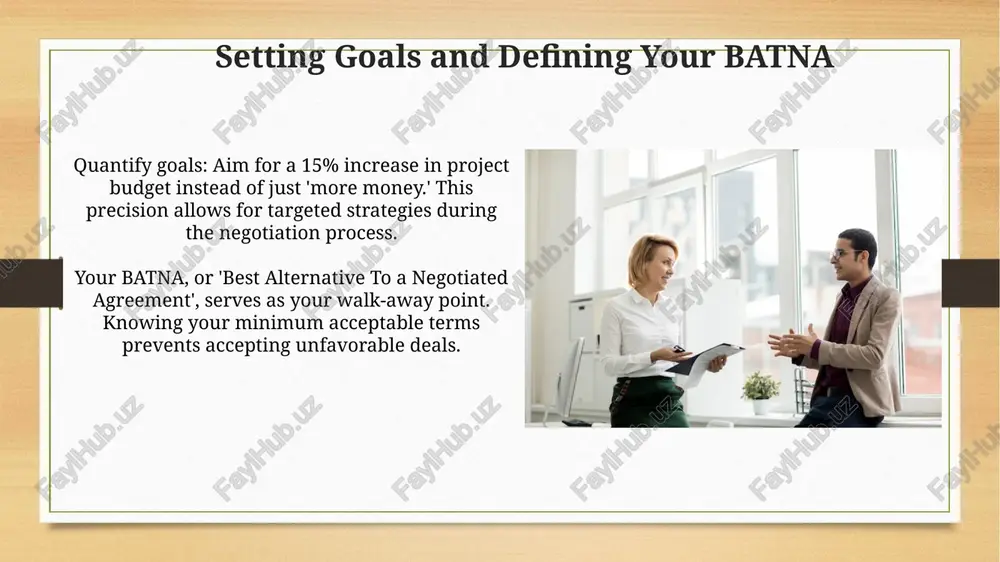 Setting Goals and Defining Your BATNA

Quantify goals: Aim for a 15% increase in project budget instead of just 'more money.' This precision allows for targeted strategies during the negotiation process.

Your BATNA, or 'Best Alternative To a Negotiated Agreement', serves as your walk-away point. Knowing your minimum acceptable terms prevents accepting unfavorable deals.

FaylHub.uz